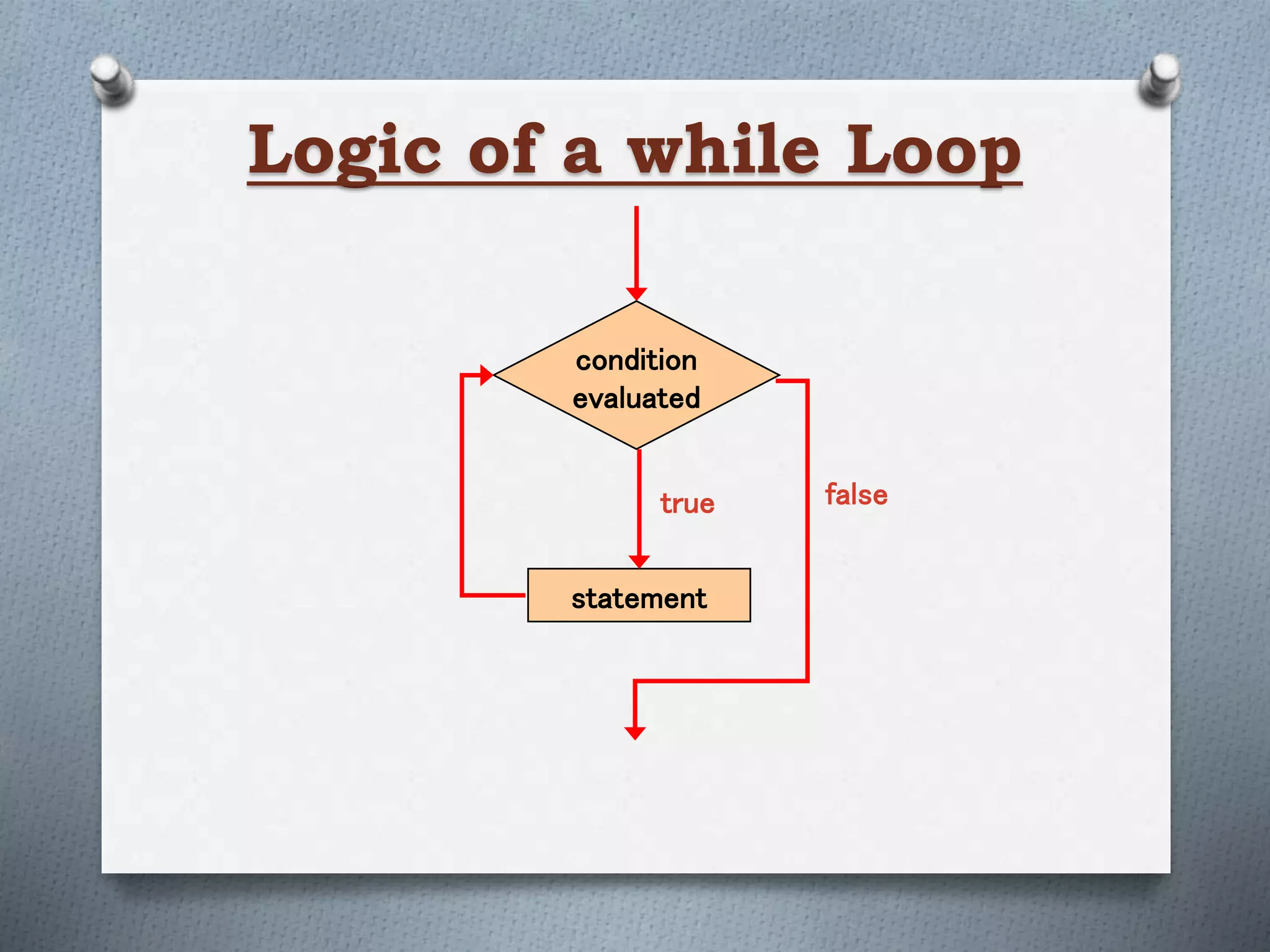 Logic of a while Loop

condition evaluated

true

false

statement